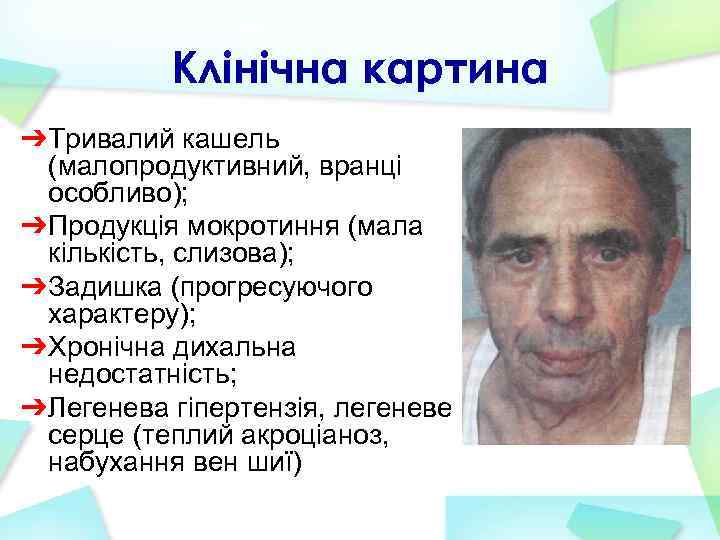 Клінічна картина

➔Тривалий кашель (малопродуктивний, вранці особливо);
➔Продукція мокротиння (мала кількість, слизова);
➔Задишка (прогресуючого характеру);
➔Хронічна дихальна недостатність;
➔Легенева гіпертензія, легеневе серце (теплий акроціаноз, набухання вен шиї)